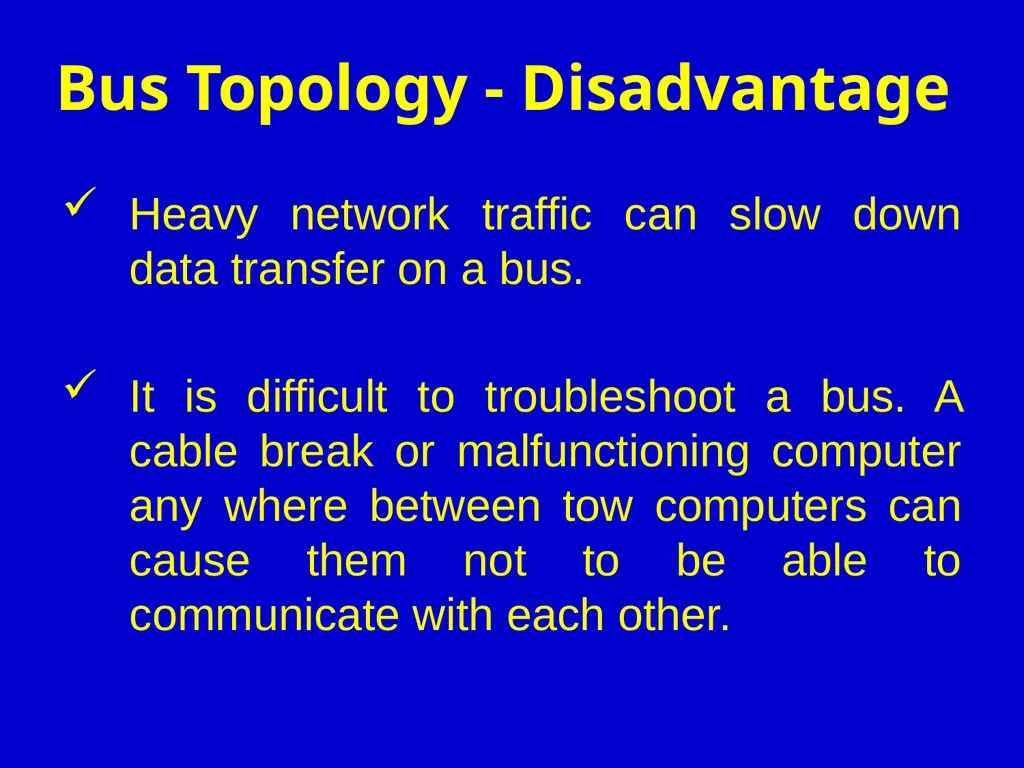 Bus Topology - Disadvantage

✓ Heavy network traffic can slow down data transfer on a bus.

✓ It is difficult to troubleshoot a bus. A cable break or malfunctioning computer any where between tow computers can cause them not to be able to communicate with each other.